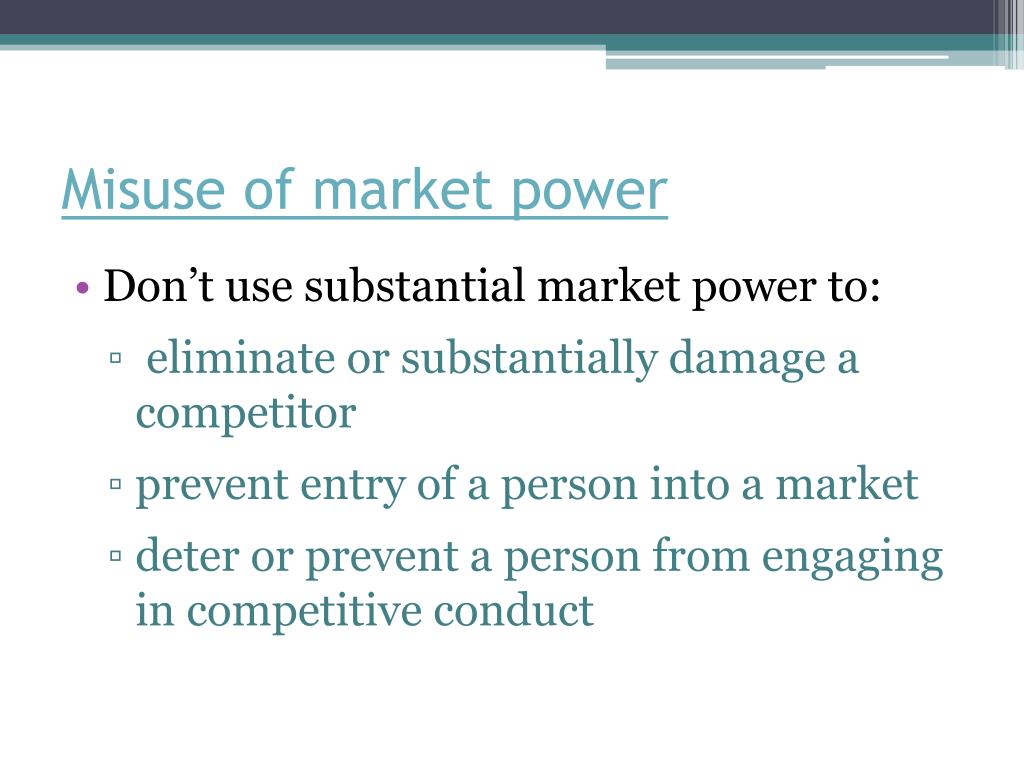 Misuse of market power

• Don’t use substantial market power to:
 ▫ eliminate or substantially damage a competitor
 ▫ prevent entry of a person into a market
 ▫ deter or prevent a person from engaging in competitive conduct